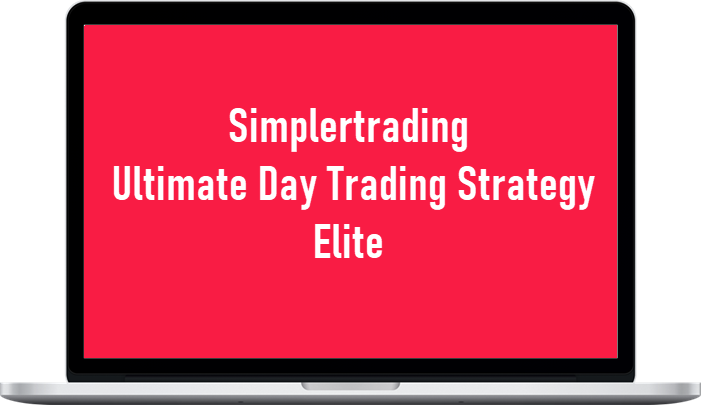 Simplertrading
Ultimate Day Trading Strategy
Elite